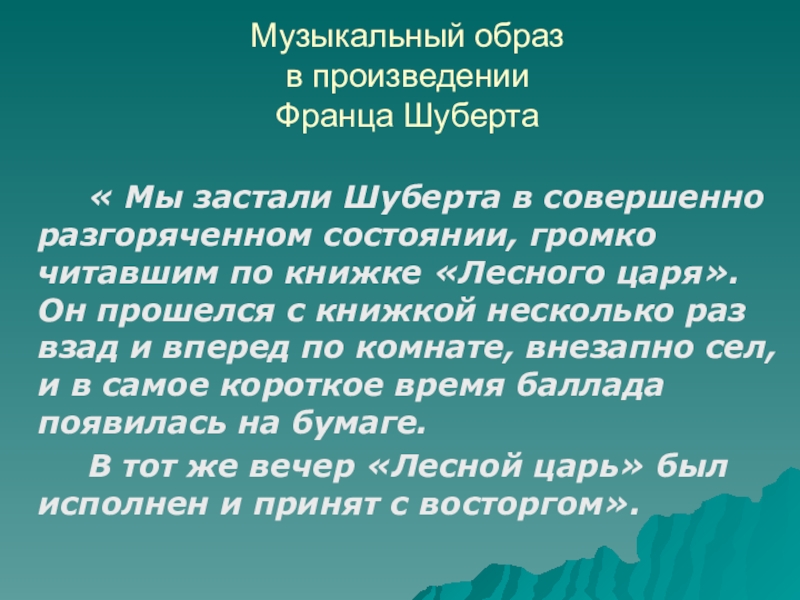 Музыкальный образ
в произведении
Франца Шуберта

« Мы застали Шуберта в совершенно разгоряченном состоянии, громко читавшим по книжке «Лесного царя». Он прошелся с книжкой несколько раз взад и вперед по комнате, внезапно сел, и в самое короткое время баллада появилась на бумаге.

В тот же вечер «Лесной царь» был исполнен и принят с восторгом».